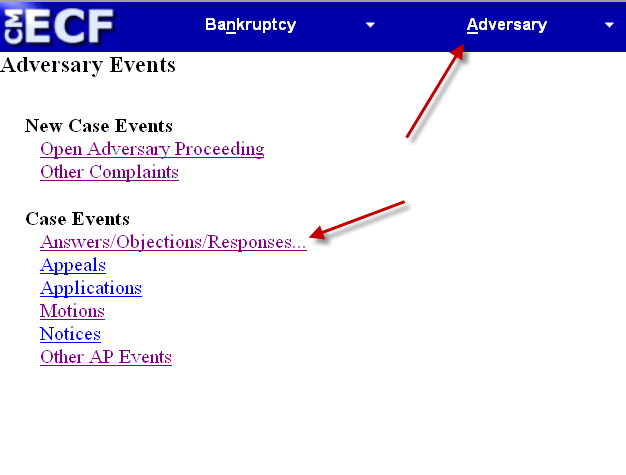 CM ECF Bankruptcy Adversary

Adversary Events

New Case Events
Open Adversary Proceeding
Other Complaints

Case Events
Answers/Objections/Responses...
Appeals
Applications
Motions
Notices
Other AP Events